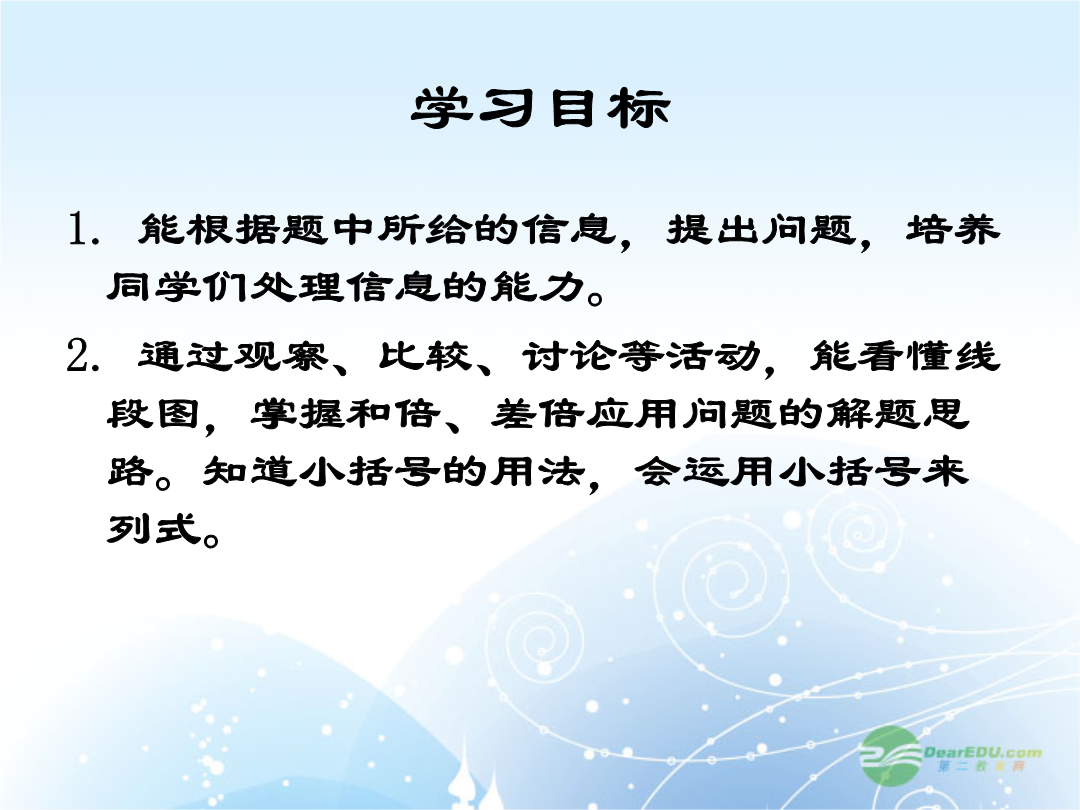 学习目标

1. 能根据题中所给的信息，提出问题，培养同学们处理信息的能力。

2. 通过观察、比较、讨论等活动，能看懂线段图，掌握和倍、差倍应用问题的解题思路。知道小括号的用法，会运用小括号来列式。

DearEDU.com
第二教育网